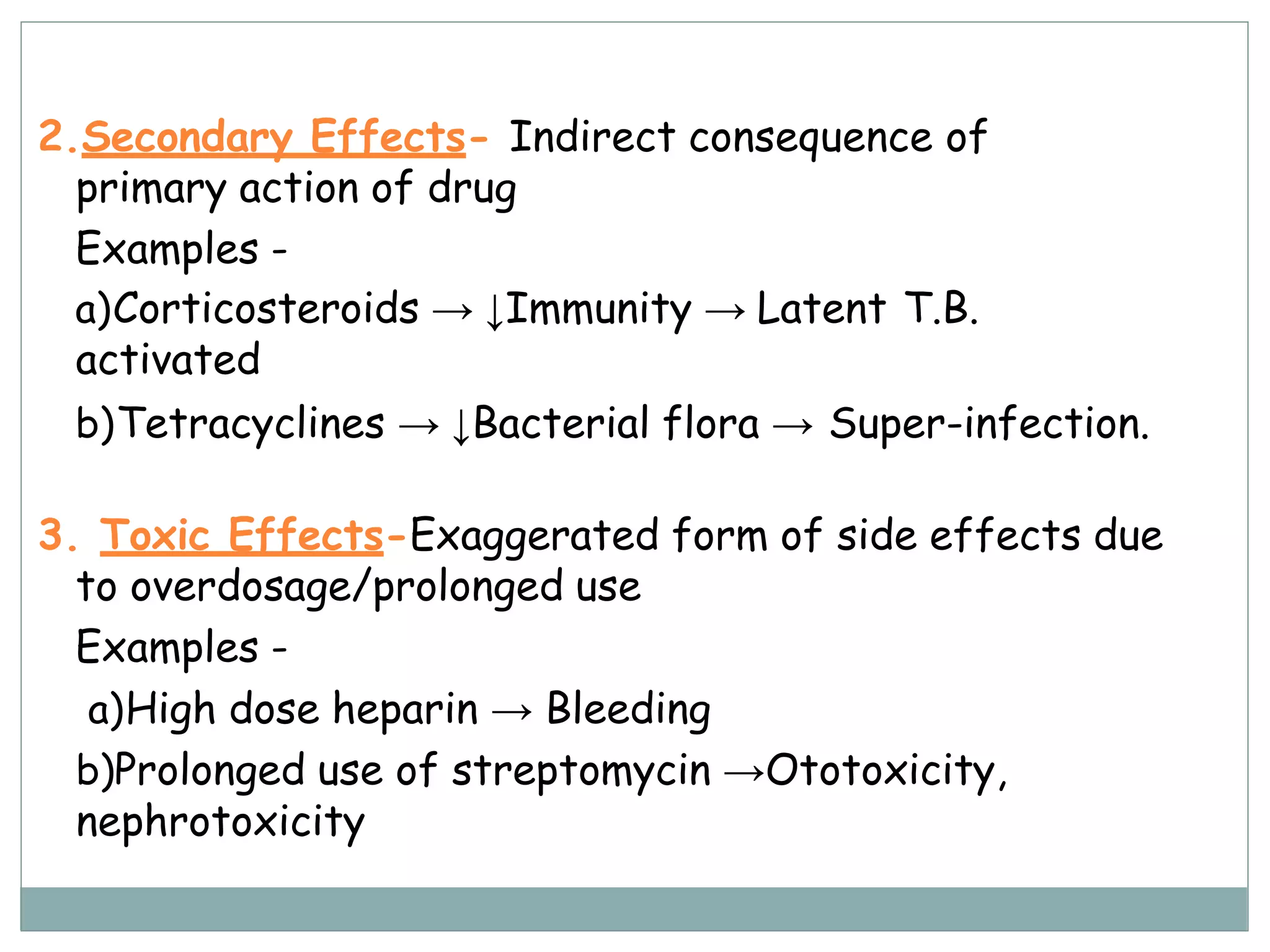 2.Secondary Effects- Indirect consequence of primary action of drug

Examples -

a)Corticosteroids → ↓Immunity → Latent T.B. activated

b)Tetracyclines → ↓Bacterial flora → Super-infection.

3. Toxic Effects-Exaggerated form of side effects due to overdosage/prolonged use

Examples -

a)High dose heparin → Bleeding

b)Prolonged use of streptomycin →Ototoxicity, nephrotoxicity